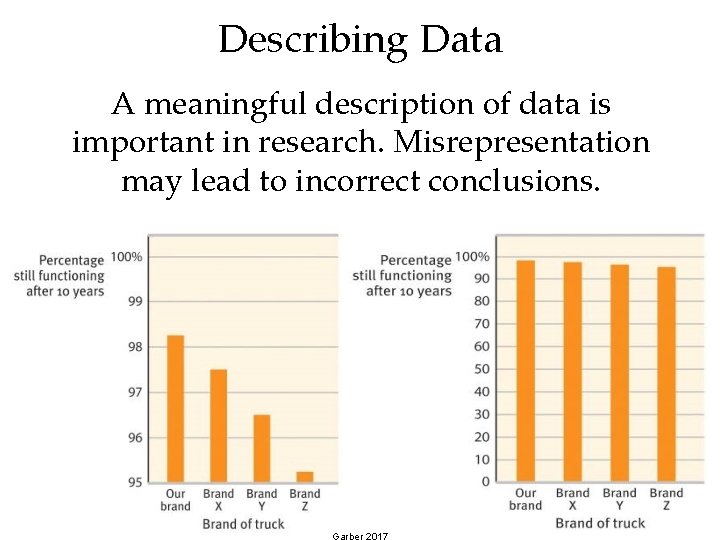 Describing Data

A meaningful description of data is important in research. Misrepresentation may lead to incorrect conclusions.

Percentage still functioning after 10 years

100%
99
98
97
96
95

Our brand
Brand X
Brand Y
Brand Z

Brand of truck

Percentage still functioning after 10 years

100%
90
80
70
60
50
40
30
20
10
0

Our brand
Brand X
Brand Y
Brand Z

Brand of truck

Garber 2017